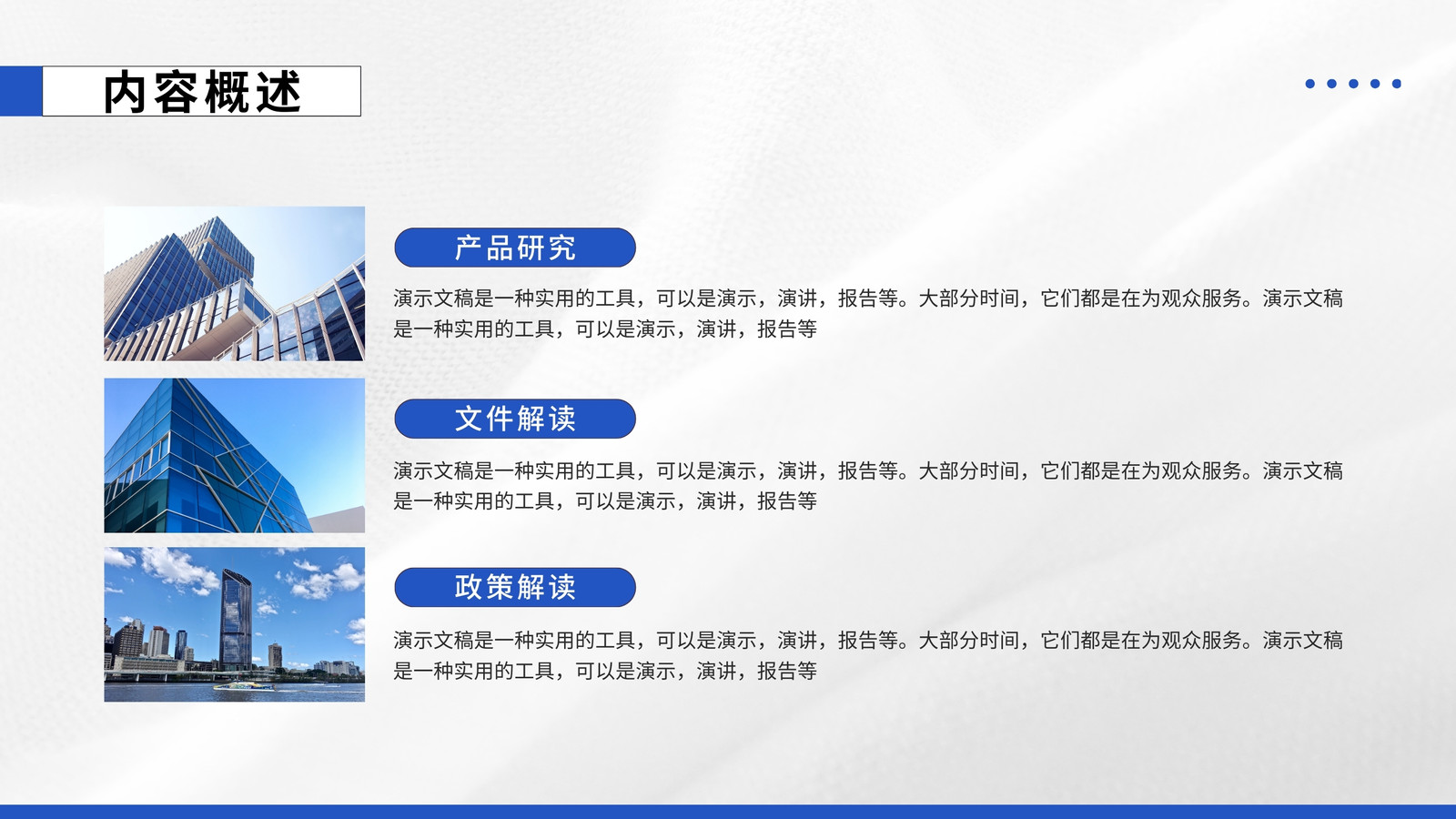 内容概述

产品研究

演示文稿是一种实用的工具，可以是演示，演讲，报告等。大部分时间，它们都是在为观众服务。演示文稿是一种实用的工具，可以是演示，演讲，报告等

文件解读

演示文稿是一种实用的工具，可以是演示，演讲，报告等。大部分时间，它们都是在为观众服务。演示文稿是一种实用的工具，可以是演示，演讲，报告等

政策解读

演示文稿是一种实用的工具，可以是演示，演讲，报告等。大部分时间，它们都是在为观众服务。演示文稿是一种实用的工具，可以是演示，演讲，报告等